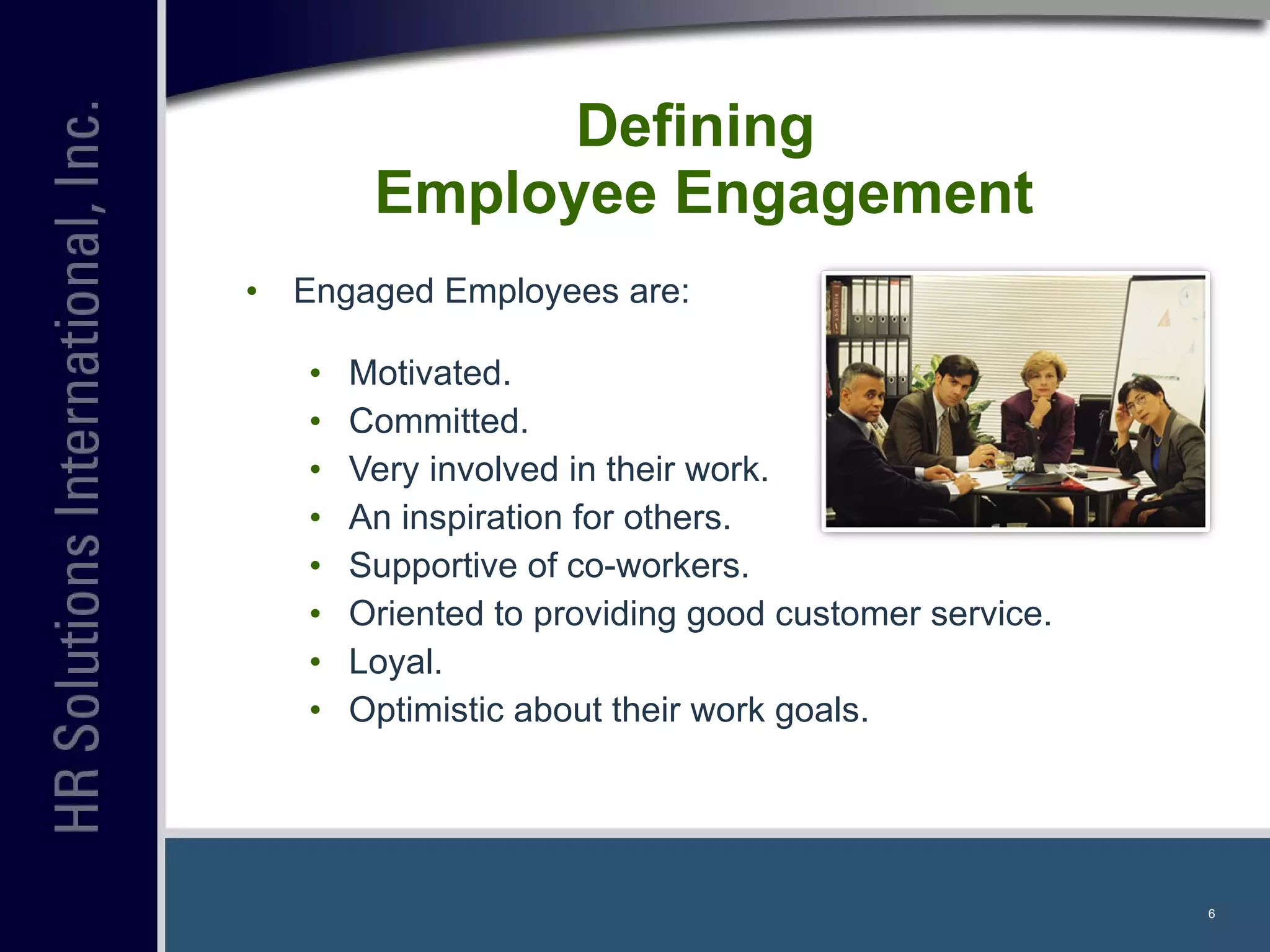 HR Solutions International, Inc.

Defining
Employee Engagement

• Engaged Employees are:

• Motivated.
• Committed.
• Very involved in their work.
• An inspiration for others.
• Supportive of co-workers.
• Oriented to providing good customer service.
• Loyal.
• Optimistic about their work goals.

6